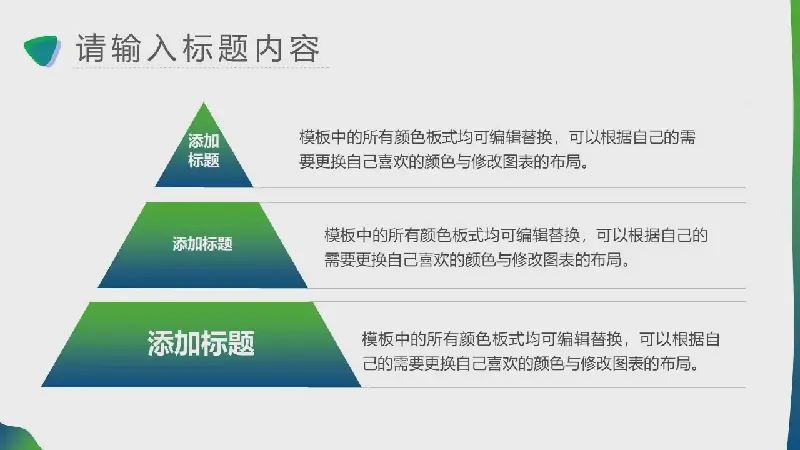 请输入标题内容

添加标题

模板中的所有颜色板式均可编辑替换，可以根据自己的需要更换自己喜欢的颜色与修改图表的布局。

添加标题

模板中的所有颜色板式均可编辑替换，可以根据自己的需要更换自己喜欢的颜色与修改图表的布局。

添加标题

模板中的所有颜色板式均可编辑替换，可以根据自己的需要更换自己喜欢的颜色与修改图表的布局。